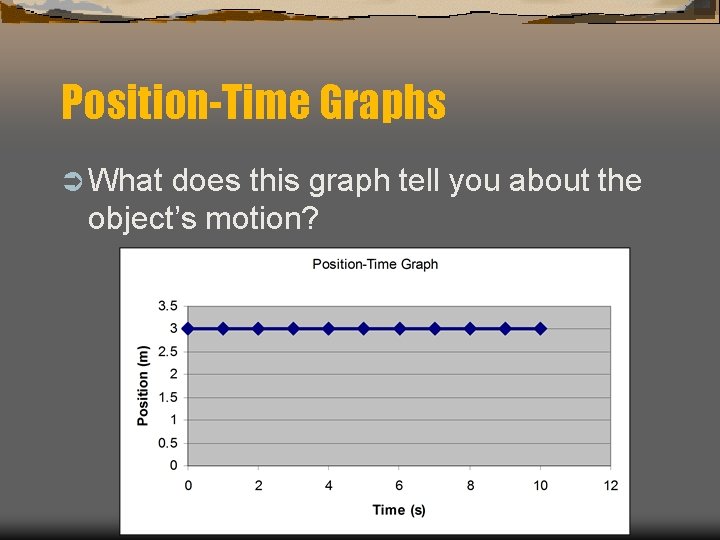 Position-Time Graphs

What does this graph tell you about the object's motion?

Position-Time Graph

Position (m)

3.5
3
2.5
2
1.5
1
0.5
0

0 2 4 6 8 10 12

Time (s)